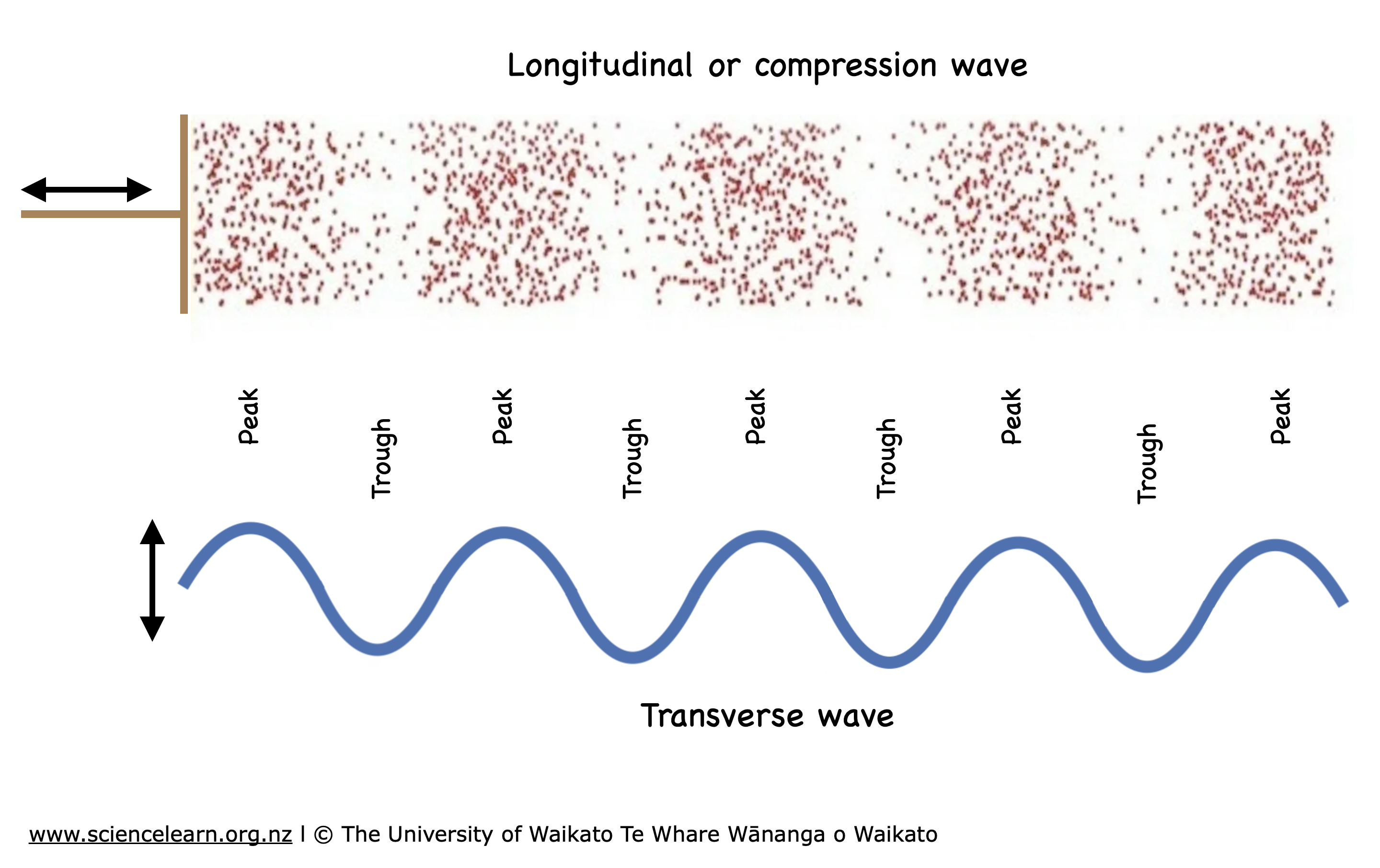 Longitudinal or compression wave

Peak

Trough

Peak

Trough

Peak

Trough

Peak

Trough

Peak

Transverse wave

www.sciencelearn.org.nz | © The University of Waikato Te Whare Wānanga o Waikato